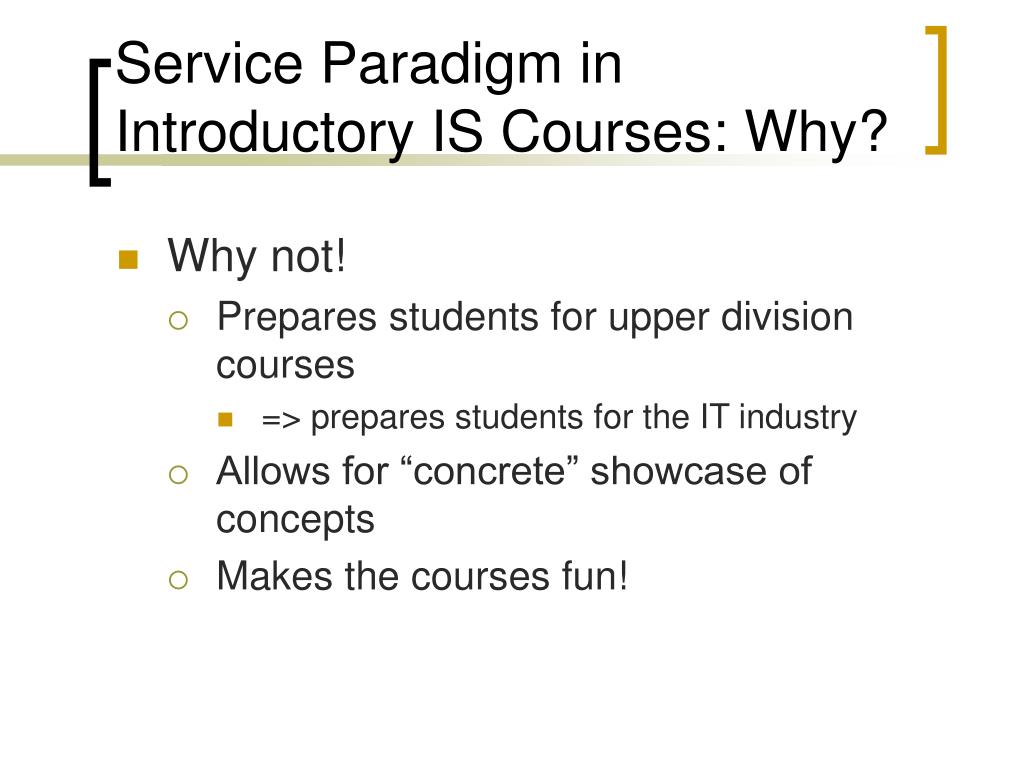 Service Paradigm in Introductory IS Courses: Why?

Why not!

Prepares students for upper division courses

=> prepares students for the IT industry

Allows for “concrete” showcase of concepts

Makes the courses fun!